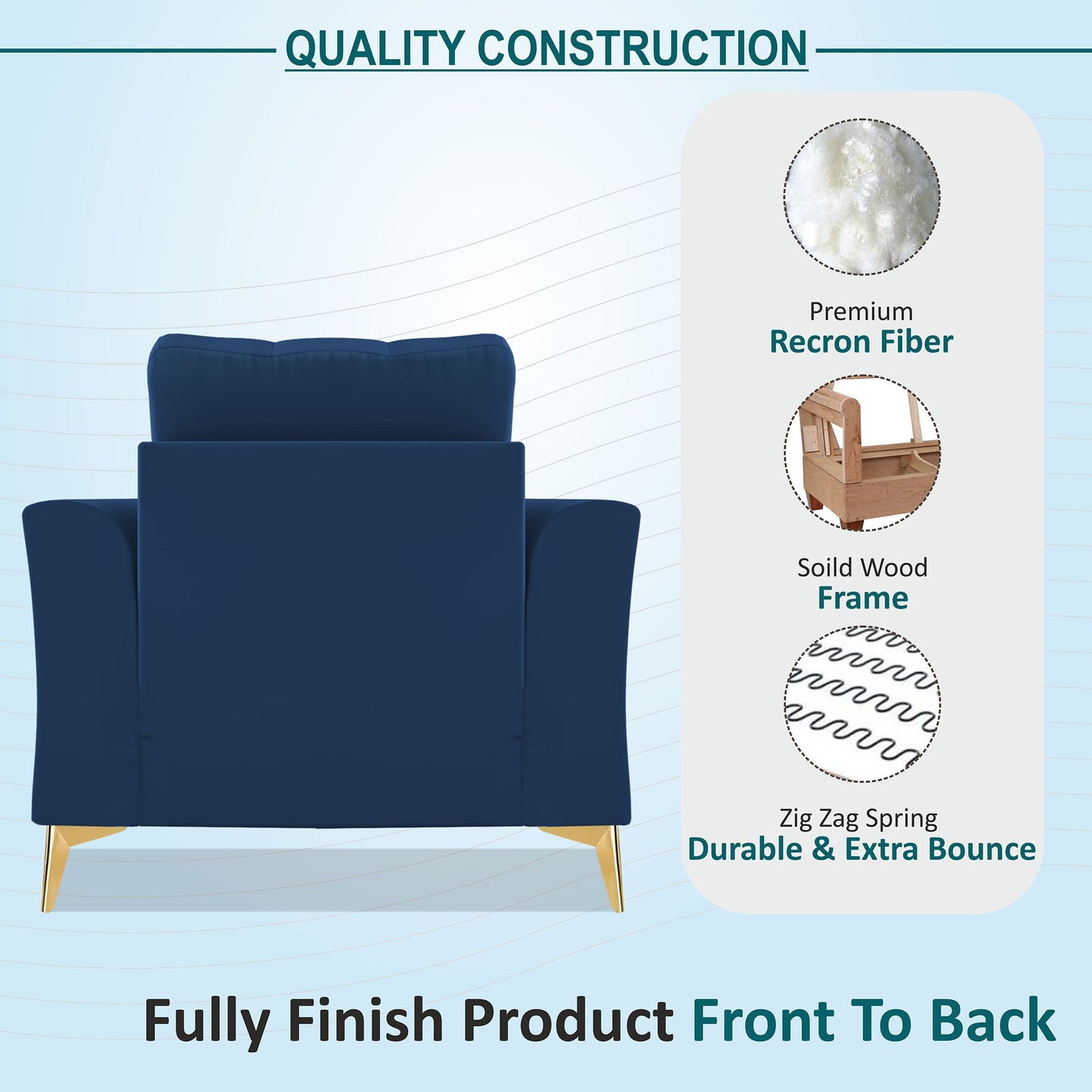 QUALITY CONSTRUCTION

Premium
Recron Fiber

Soild Wood
Frame

Zig Zag Spring
Durable & Extra Bounce

Fully Finish Product Front To Back